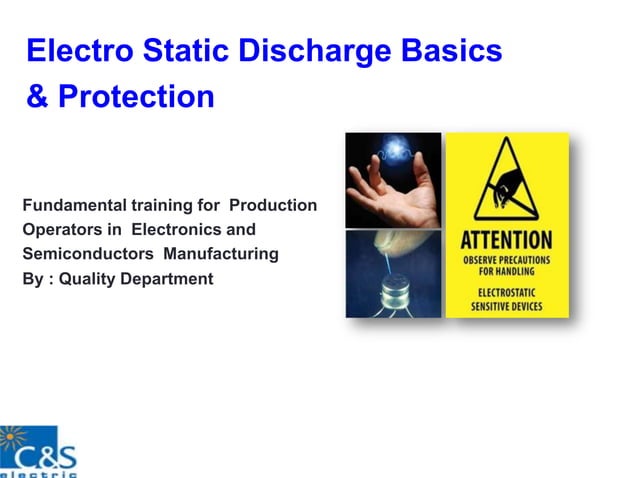 Electro Static Discharge Basics
& Protection

Fundamental training for Production Operators in Electronics and Semiconductors Manufacturing
By : Quality Department

ATTENTION
OBSERVE PRECAUTIONS FOR HANDLING
ELECTROSTATIC SENSITIVE DEVICES

C&S
electric